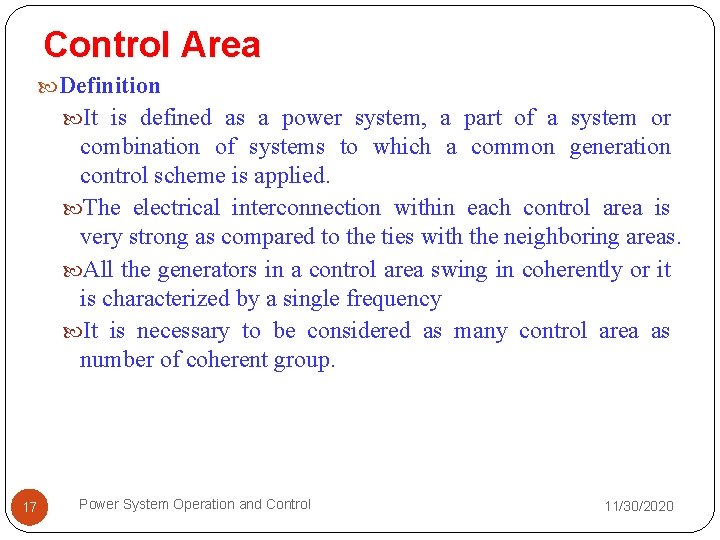 Control Area

Definition

It is defined as a power system, a part of a system or combination of systems to which a common generation control scheme is applied.

The electrical interconnection within each control area is very strong as compared to the ties with the neighboring areas.

All the generators in a control area swing in coherently or it is characterized by a single frequency

It is necessary to be considered as many control area as number of coherent group.

17

Power System Operation and Control

11/30/2020